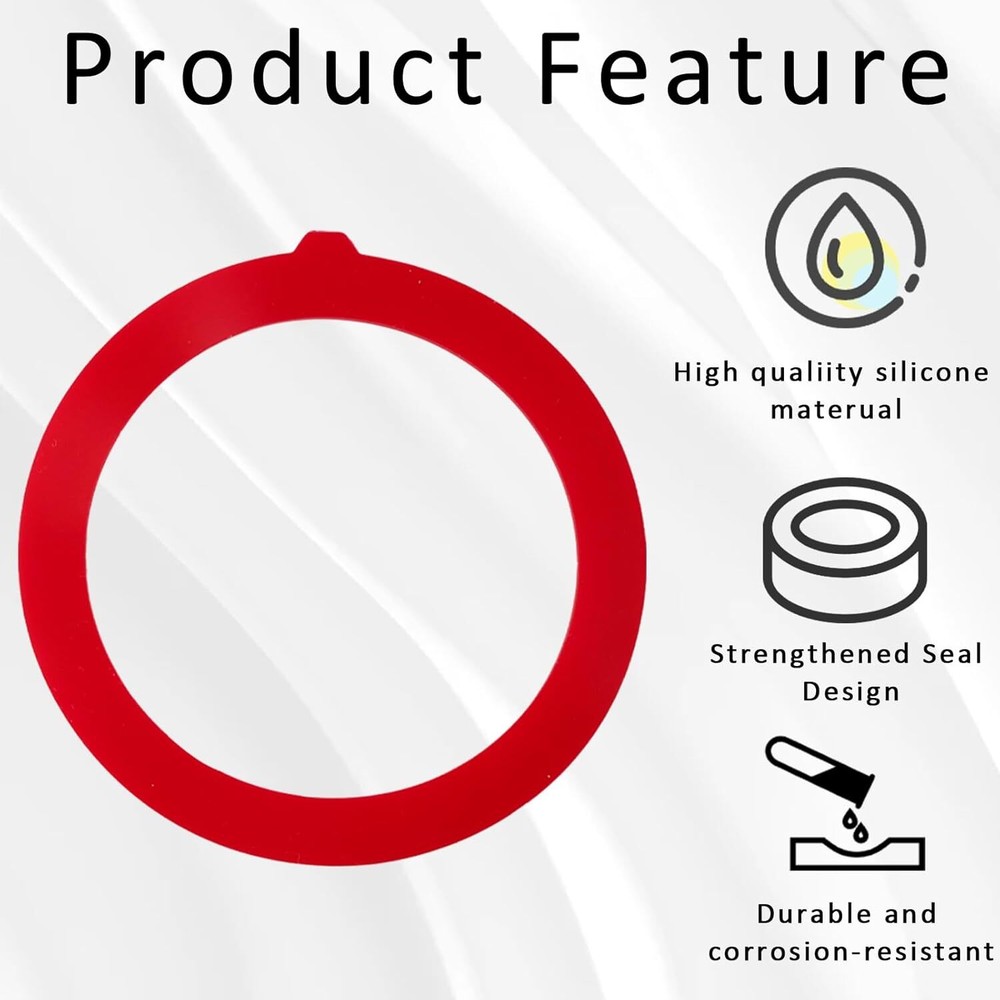 Product Feature

High qualiity silicone materual

Strengthened Seal Design

Durable and corrosion-resistant